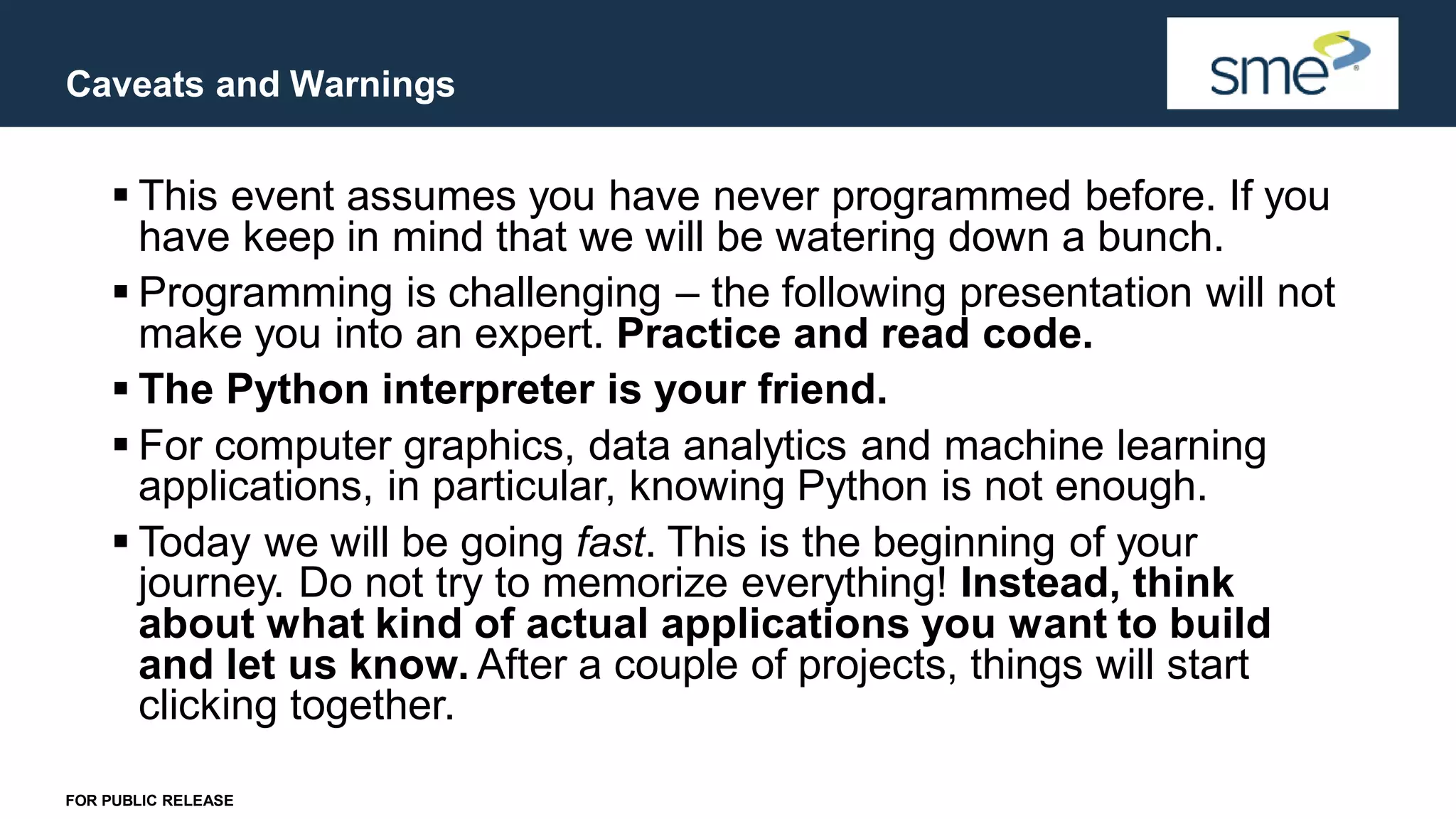 Caveats and Warnings

sme

▪ This event assumes you have never programmed before. If you have keep in mind that we will be watering down a bunch.

▪ Programming is challenging – the following presentation will not make you into an expert. Practice and read code.

▪ The Python interpreter is your friend.

▪ For computer graphics, data analytics and machine learning applications, in particular, knowing Python is not enough.

▪ Today we will be going fast. This is the beginning of your journey. Do not try to memorize everything! Instead, think about what kind of actual applications you want to build and let us know. After a couple of projects, things will start clicking together.

FOR PUBLIC RELEASE